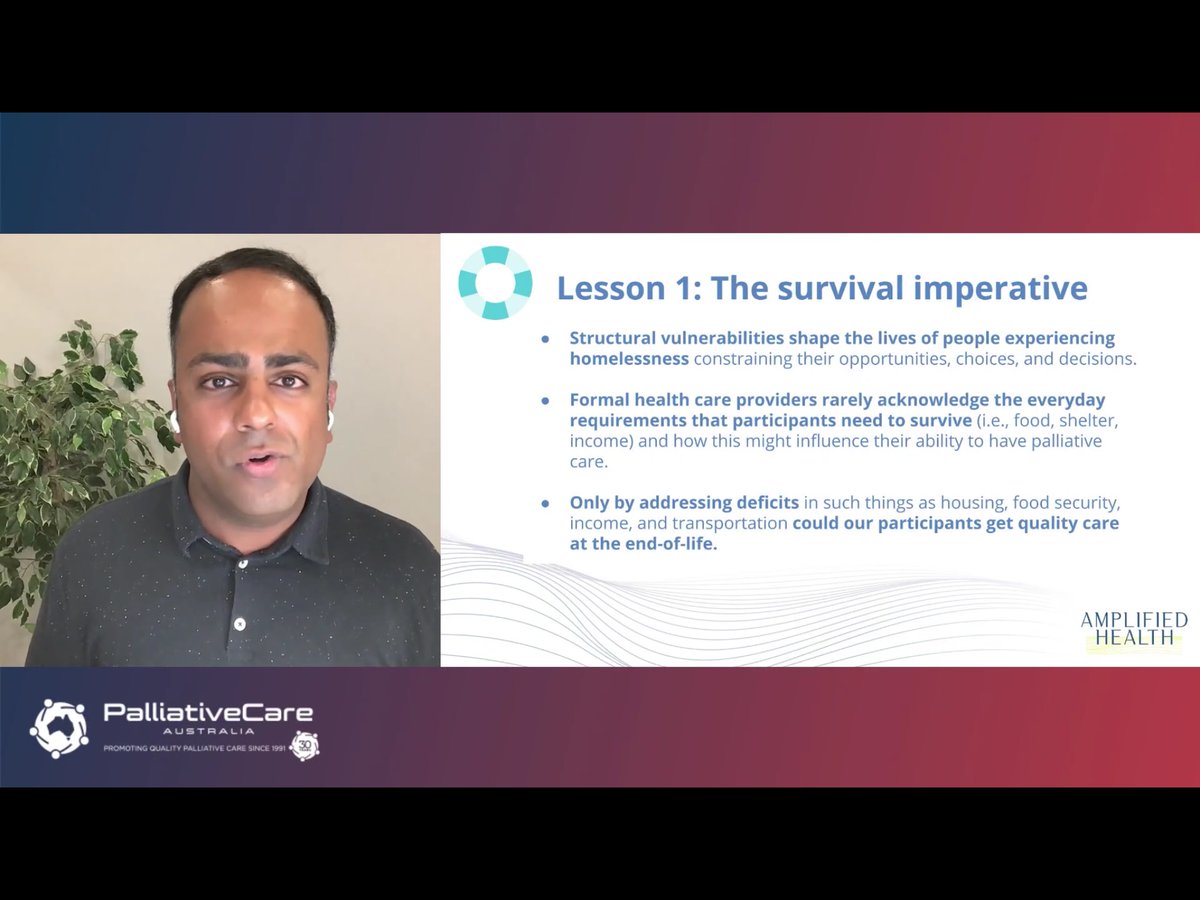 Lesson 1: The survival imperative

● Structural vulnerabilities shape the lives of people experiencing homelessness constraining their opportunities, choices, and decisions.

● Formal health care providers rarely acknowledge the everyday requirements that participants need to survive (i.e., food, shelter, income) and how this might influence their ability to have palliative care.

● Only by addressing deficits in such things as housing, food security, income, and transportation could our participants get quality care at the end-of-life.

AMPLIFIED HEALTH

PalliativeCare AUSTRALIA
PROMOTING QUALITY PALLIATIVE CARE SINCE 1991
30